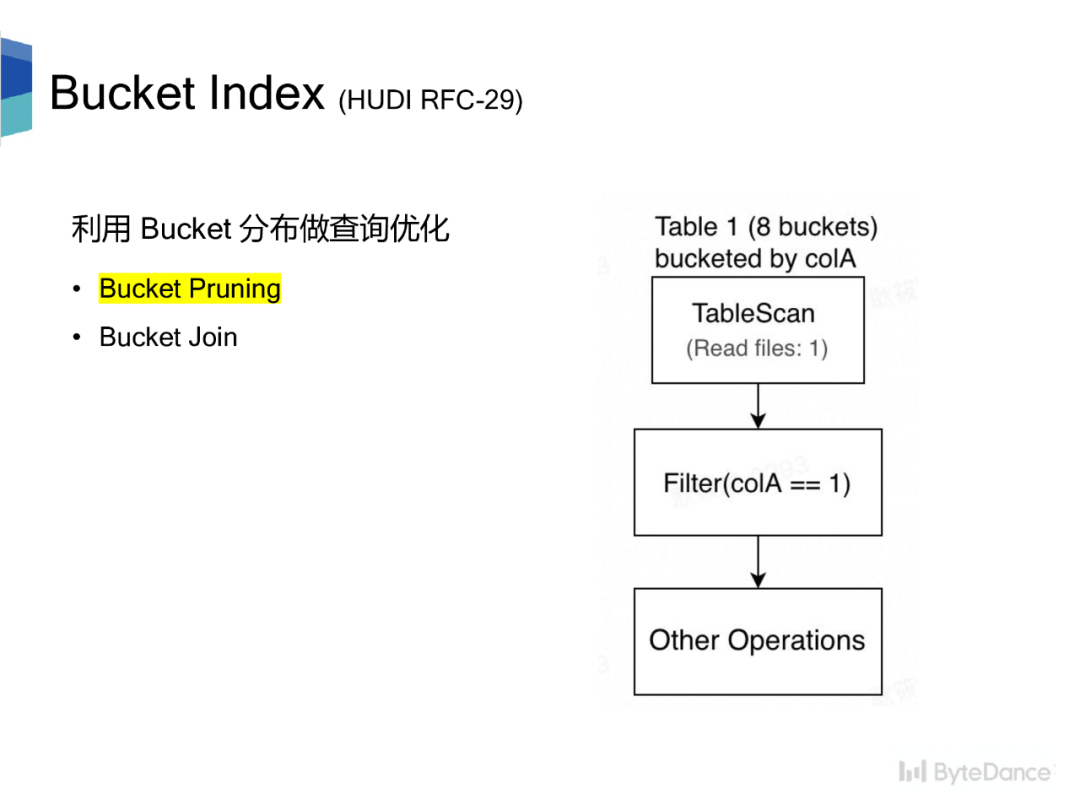 Bucket Index (HUDI RFC-29)

利用 Bucket 分布做查询优化

• Bucket Pruning
• Bucket Join

Table 1 (8 buckets) bucketed by colA

TableScan
(Read files: 1)

Filter(colA == 1)

Other Operations

ByteDance